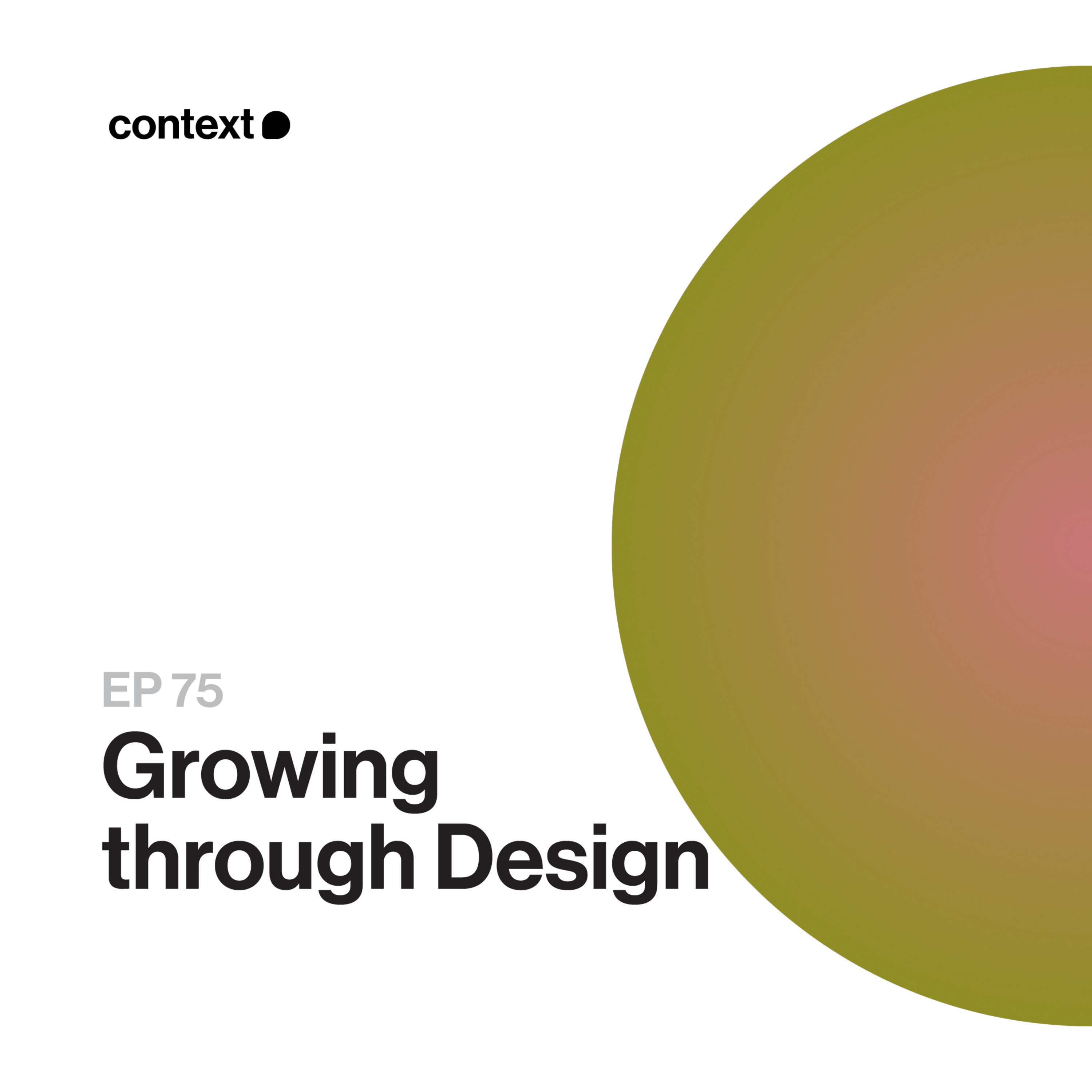 context

EP 75

Growing through Design